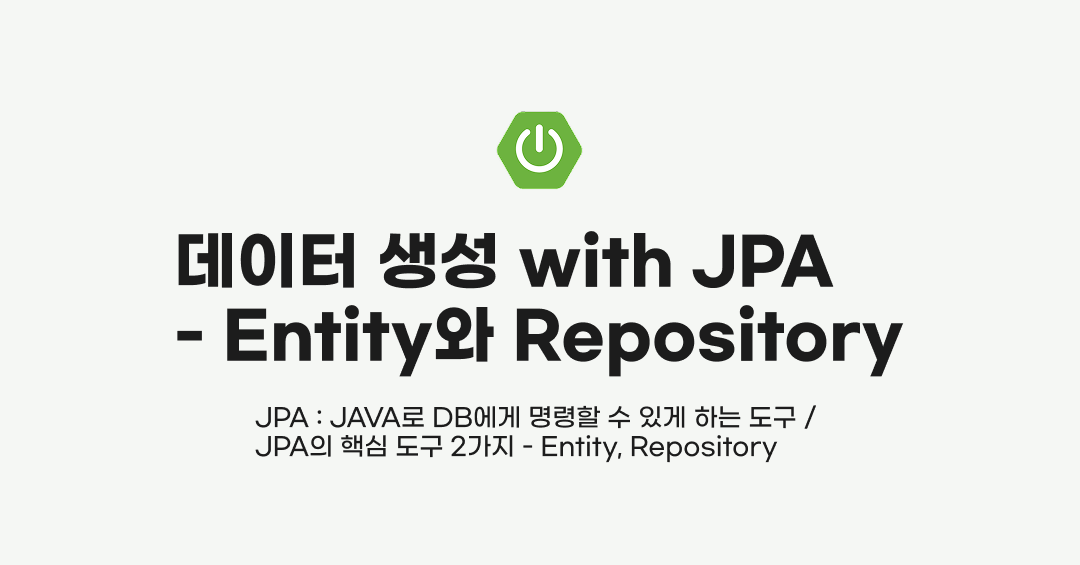 데이터 생성 with JPA
- Entity와 Repository

JPA : JAVA로 DB에게 명령할 수 있게 하는 도구 /
JPA의 핵심 도구 2가지 - Entity, Repository